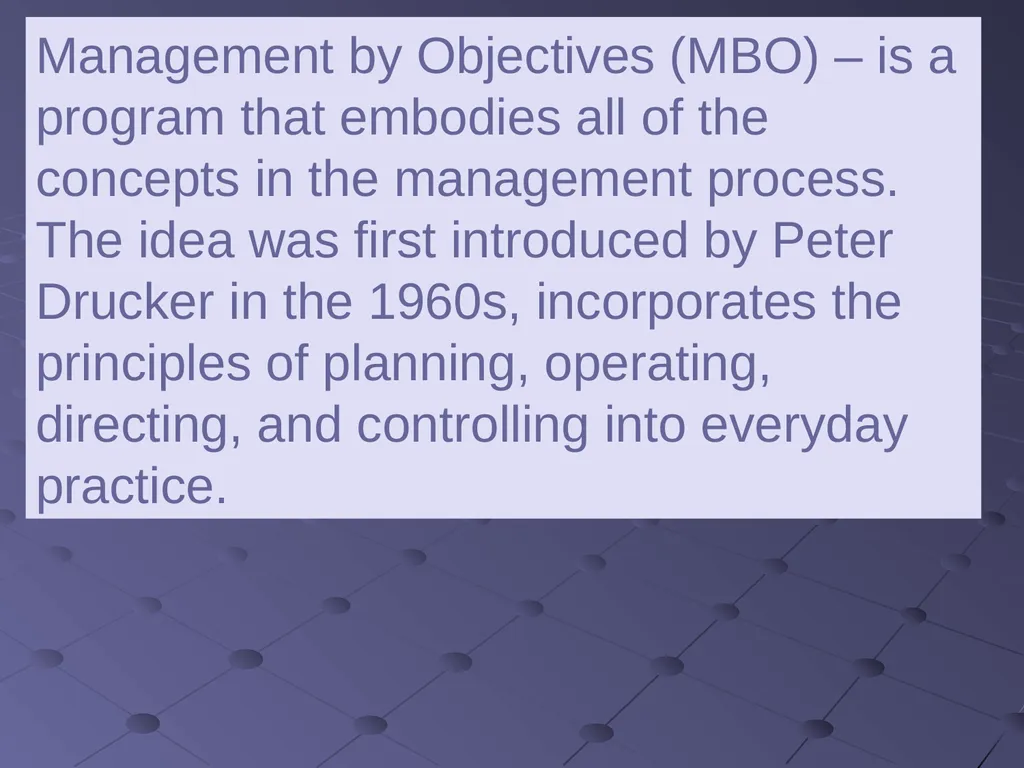 Management by Objectives (MBO) – is a program that embodies all of the concepts in the management process. The idea was first introduced by Peter Drucker in the 1960s, incorporates the principles of planning, operating, directing, and controlling into everyday practice.